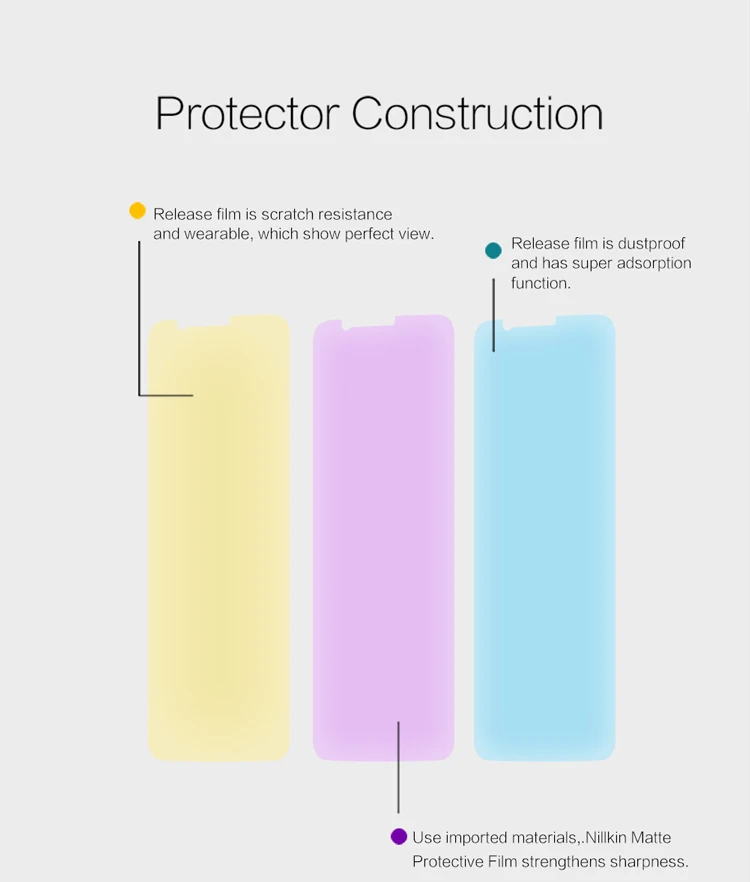 Protector Construction

Release film is scratch resistance and wearable, which show perfect view.

Release film is dustproof and has super adsorption function.

Use imported materials,.Nillkin Matte Protective Film strengthens sharpness.